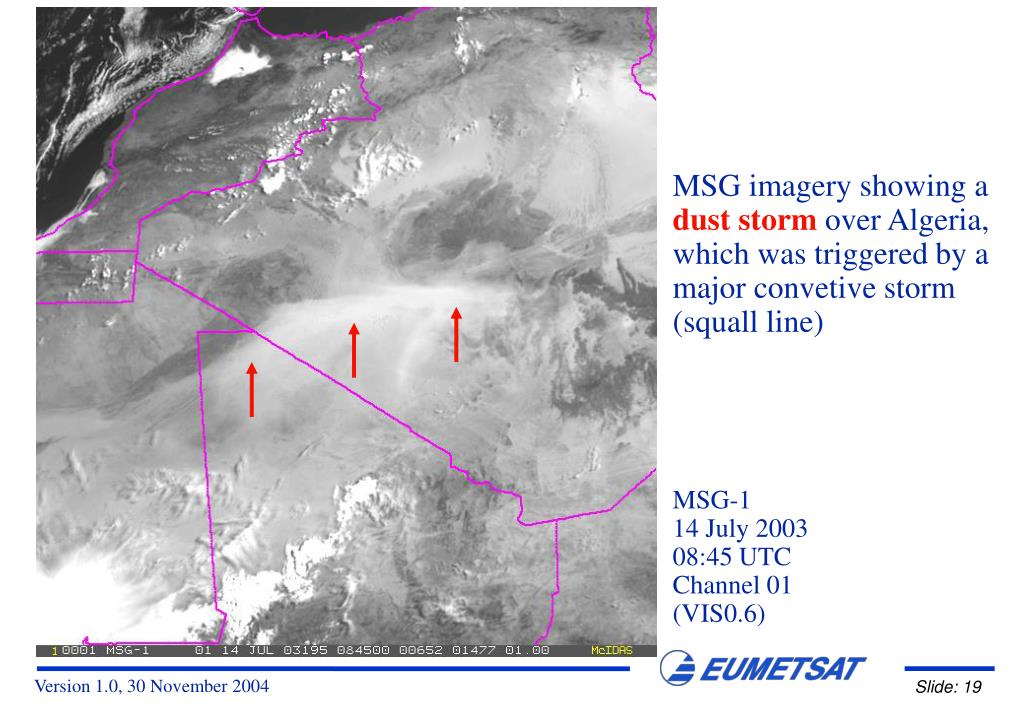 MSG imagery showing a dust storm over Algeria, which was triggered by a major convetive storm (squall line)

MSG-1
14 July 2003
08:45 UTC
Channel 01
(VIS0.6)

1 0001 MSG-1 01 14 JUL 03195 084500 00652 01477 01.00 McIDAS

EUMETSAT

Version 1.0, 30 November 2004

Slide: 19